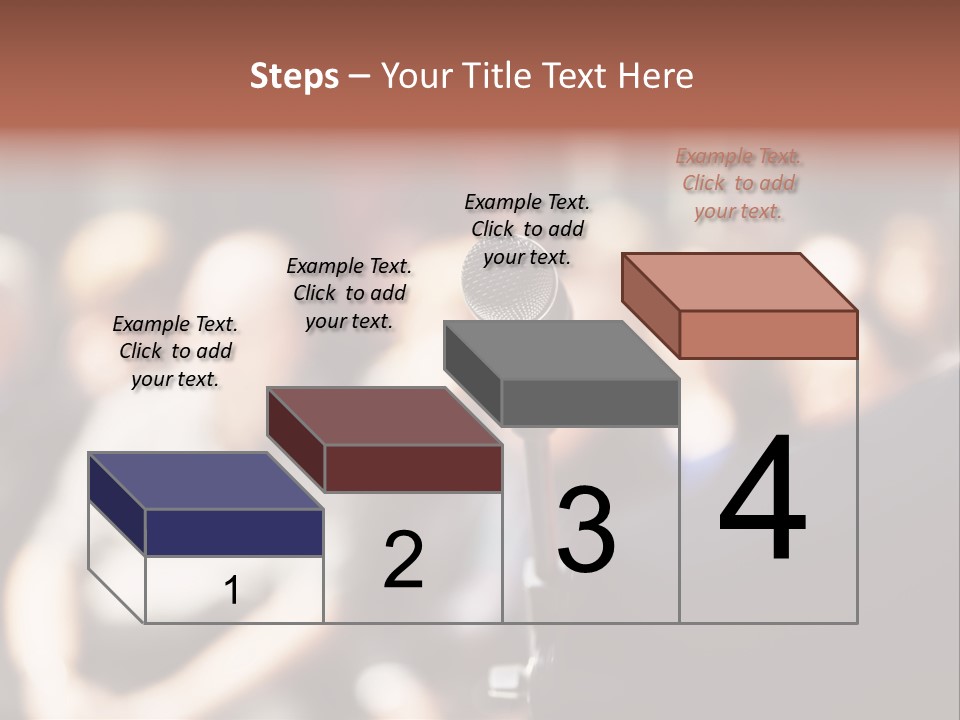 Steps – Your Title Text Here

Example Text. Click to add your text.

Example Text. Click to add your text.

Example Text. Click to add your text.

Example Text. Click to add your text.

1

2

3

4